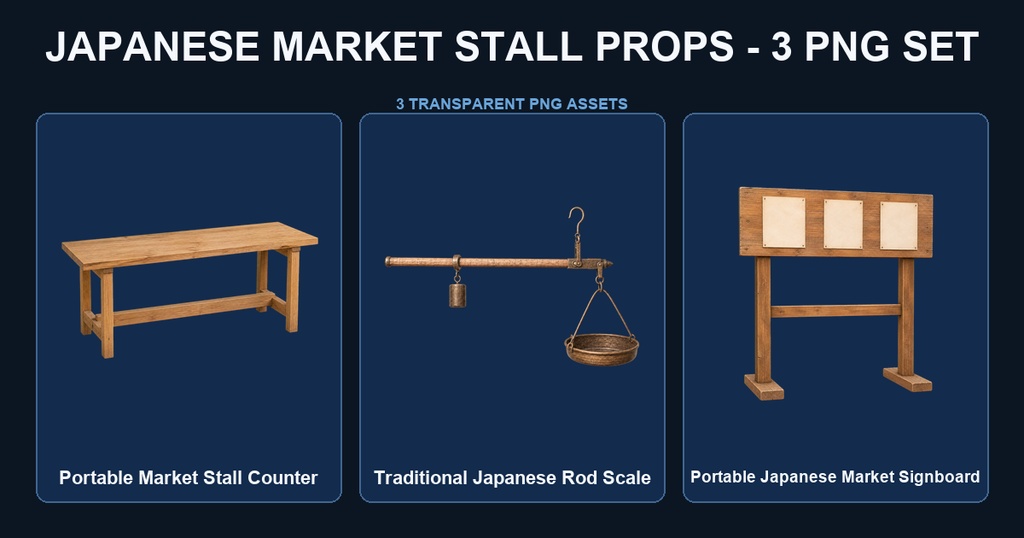 JAPANESE MARKET STALL PROPS - 3 PNG SET

3 TRANSPARENT PNG ASSETS

Portable Market Stall Counter

Traditional Japanese Rod Scale

Portable Japanese Market Signboard